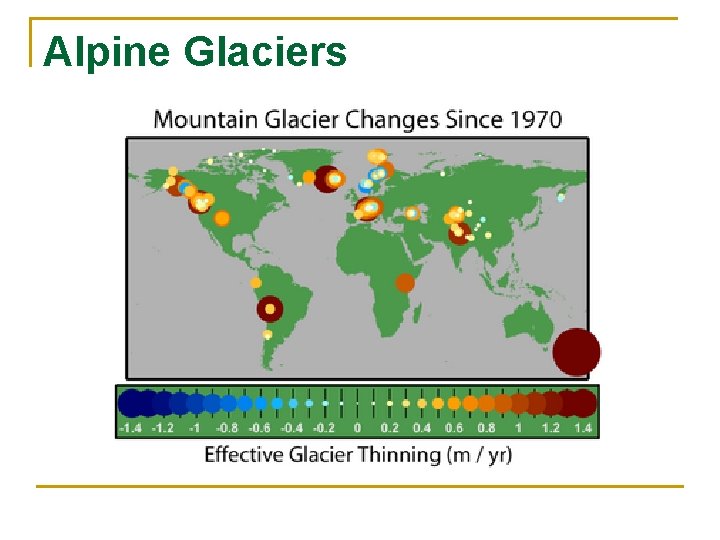 Alpine Glaciers

Mountain Glacier Changes Since 1970

-1.4 -1.2 -1 -0.8 -0.6 -0.4 -0.2 0 0.2 0.4 0.6 0.8 1 1.2 1.4

Effective Glacier Thinning (m / yr)